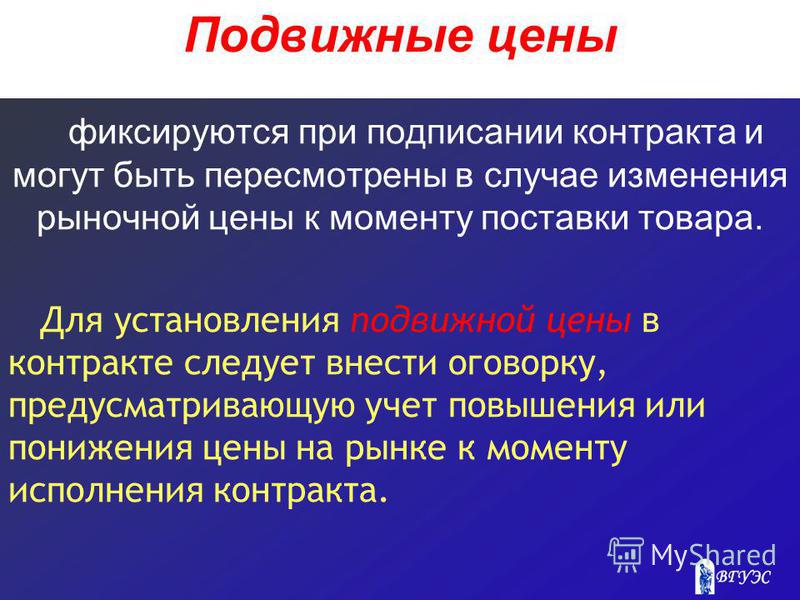 Подвижные цены

фиксируются при подписании контракта и могут быть пересмотрены в случае изменения рыночной цены к моменту поставки товара.

Для установления подвижной цены в контракте следует внести оговорку, предусматривающую учет повышения или понижения цены на рынке к моменту исполнения контракта.

MyShared

ВГУЭС